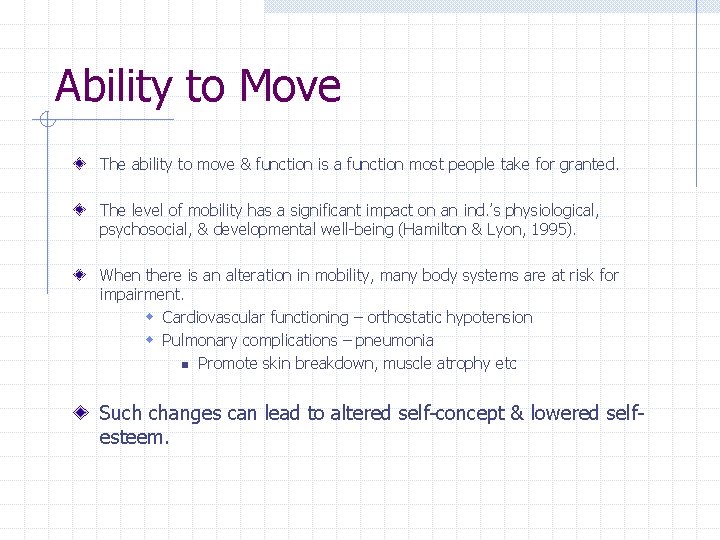 Ability to Move

The ability to move & function is a function most people take for granted.

The level of mobility has a significant impact on an ind.'s physiological, psychosocial, & developmental well-being (Hamilton & Lyon, 1995).

When there is an alteration in mobility, many body systems are at risk for impairment.

Cardiovascular functioning – orthostatic hypotension

Pulmonary complications – pneumonia

Promote skin breakdown, muscle atrophy etc

Such changes can lead to altered self-concept & lowered self-esteem.